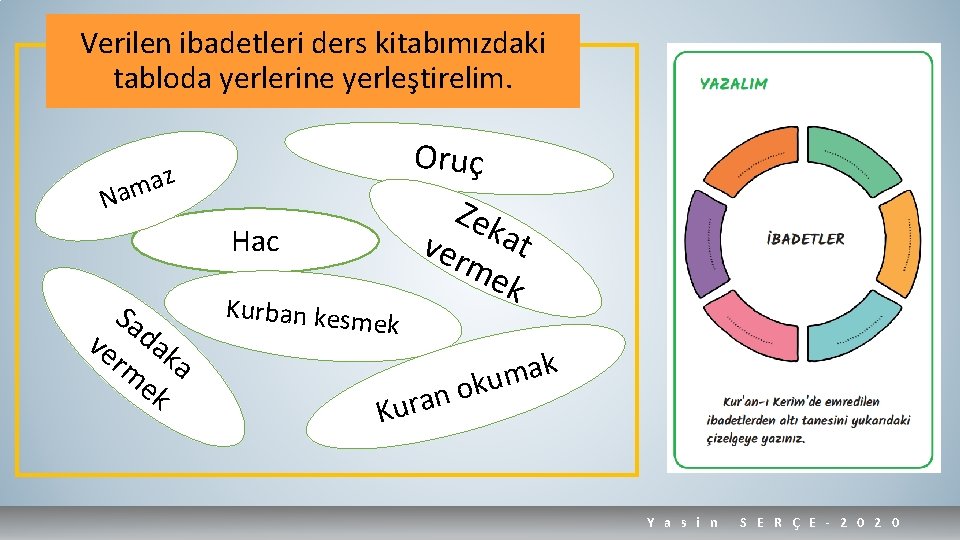 Verilen ibadetleri ders kitabımızdaki tabloda yerlerine yerleştirelim.

Namaz

Oruç

Hac

Zekat vermek

Kurban kesmek

Sadaka vermek

Kuran okumak

YAZALIM

İBADETLER

Kur'an-ı Kerim'de emredilen ibadetlerden altı tanesini yukarıdaki çizelgeye yazınız.

Yasin SERÇE-2020